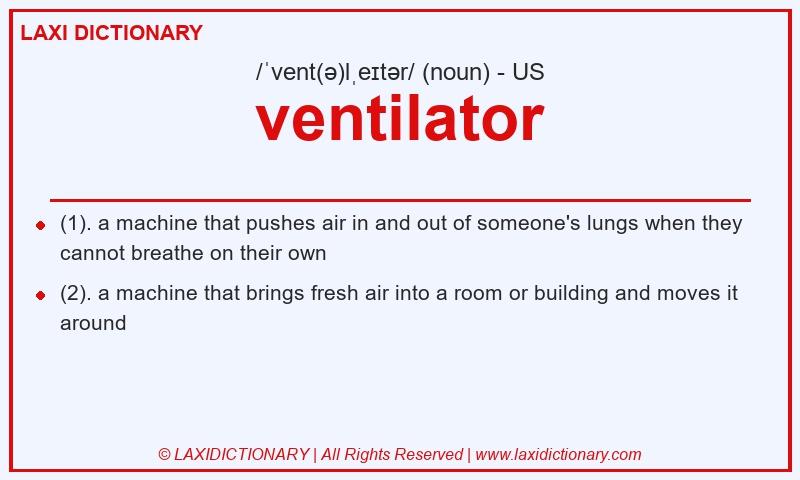 LAXI DICTIONARY

/ˈvent(ə)lˌeɪtər/ (noun) - US

ventilator

- (1). a machine that pushes air in and out of someone's lungs when they cannot breathe on their own
- (2). a machine that brings fresh air into a room or building and moves it around

© LAXIDICTIONARY | All Rights Reserved | www.laxidictionary.com